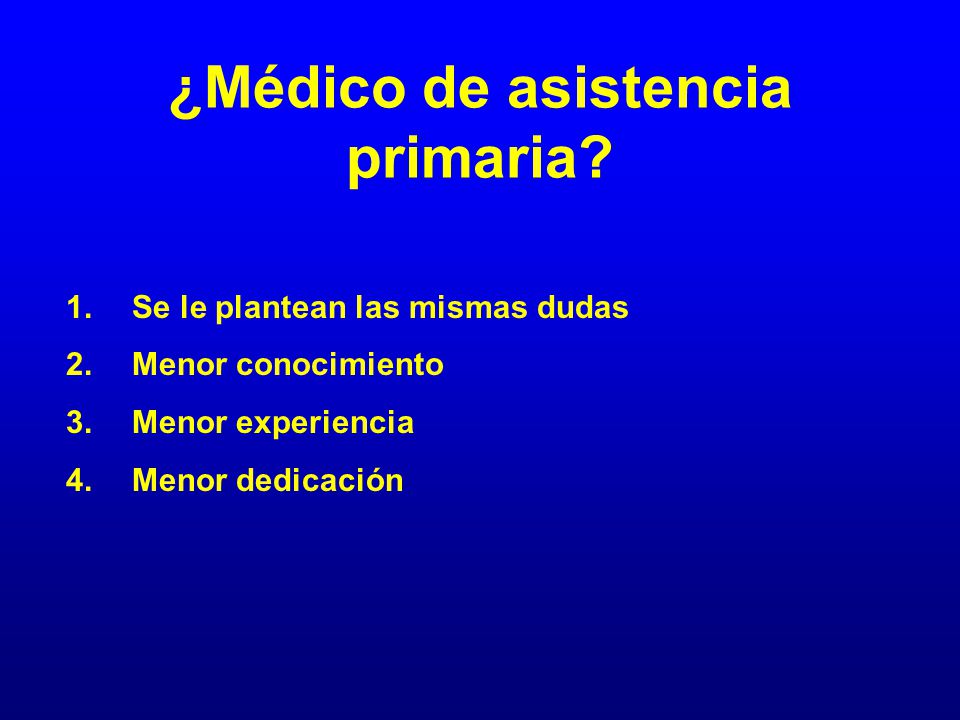 ¿Médico de asistencia primaria?

1. Se le plantean las mismas dudas
2. Menor conocimiento
3. Menor experiencia
4. Menor dedicación